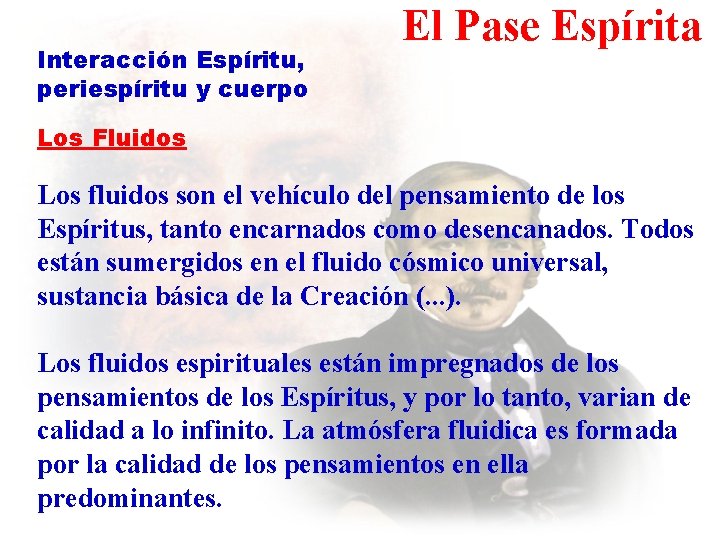 El Pase Espírita

Interacción Espíritu, periespíritu y cuerpo

Los Fluidos

Los fluidos son el vehículo del pensamiento de los Espíritus, tanto encarnados como desencanados. Todos están sumergidos en el fluido cósmico universal, sustancia básica de la Creación (...).

Los fluidos espirituales están impregnados de los pensamientos de los Espíritus, y por lo tanto, varian de calidad a lo infinito. La atmósfera fluidica es formada por la calidad de los pensamientos en ella predominantes.